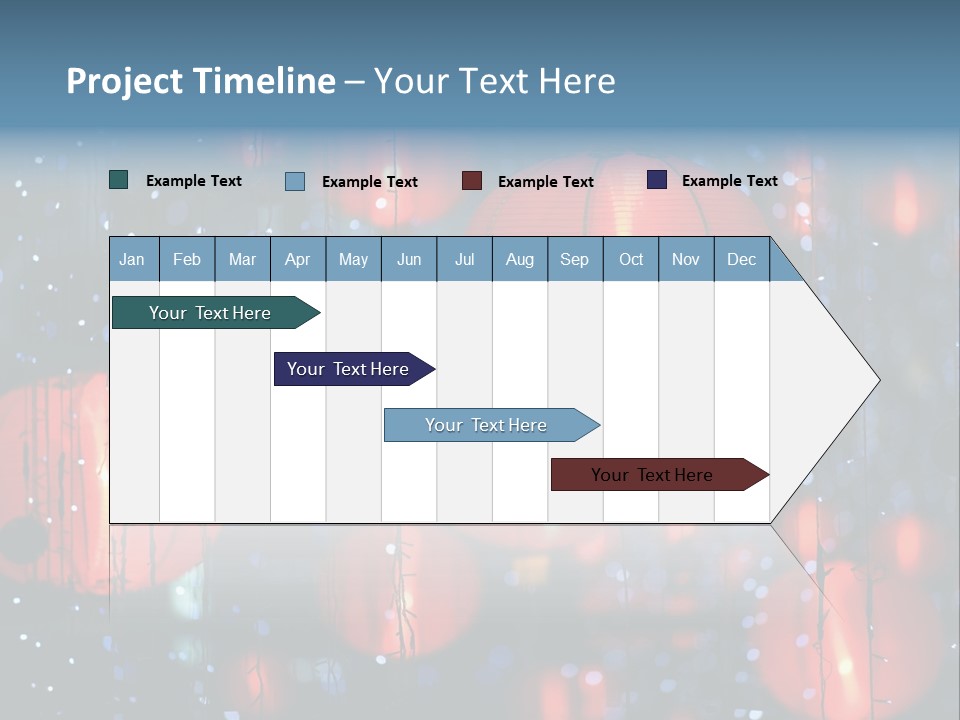 Project Timeline – Your Text Here

Example Text
Example Text
Example Text
Example Text

| Jan | Feb | Mar | Apr | May | Jun | Jul | Aug | Sep | Oct | Nov | Dec |
|---|---|---|---|---|---|---|---|---|---|---|---|

Your Text Here
Your Text Here
Your Text Here
Your Text Here